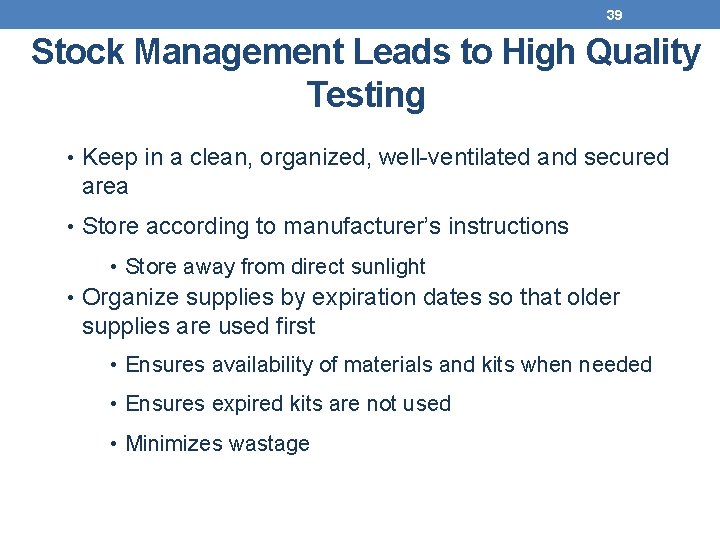 39

Stock Management Leads to High Quality Testing

• Keep in a clean, organized, well-ventilated and secured area

• Store according to manufacturer's instructions

• Store away from direct sunlight

• Organize supplies by expiration dates so that older supplies are used first

• Ensures availability of materials and kits when needed

• Ensures expired kits are not used

• Minimizes wastage